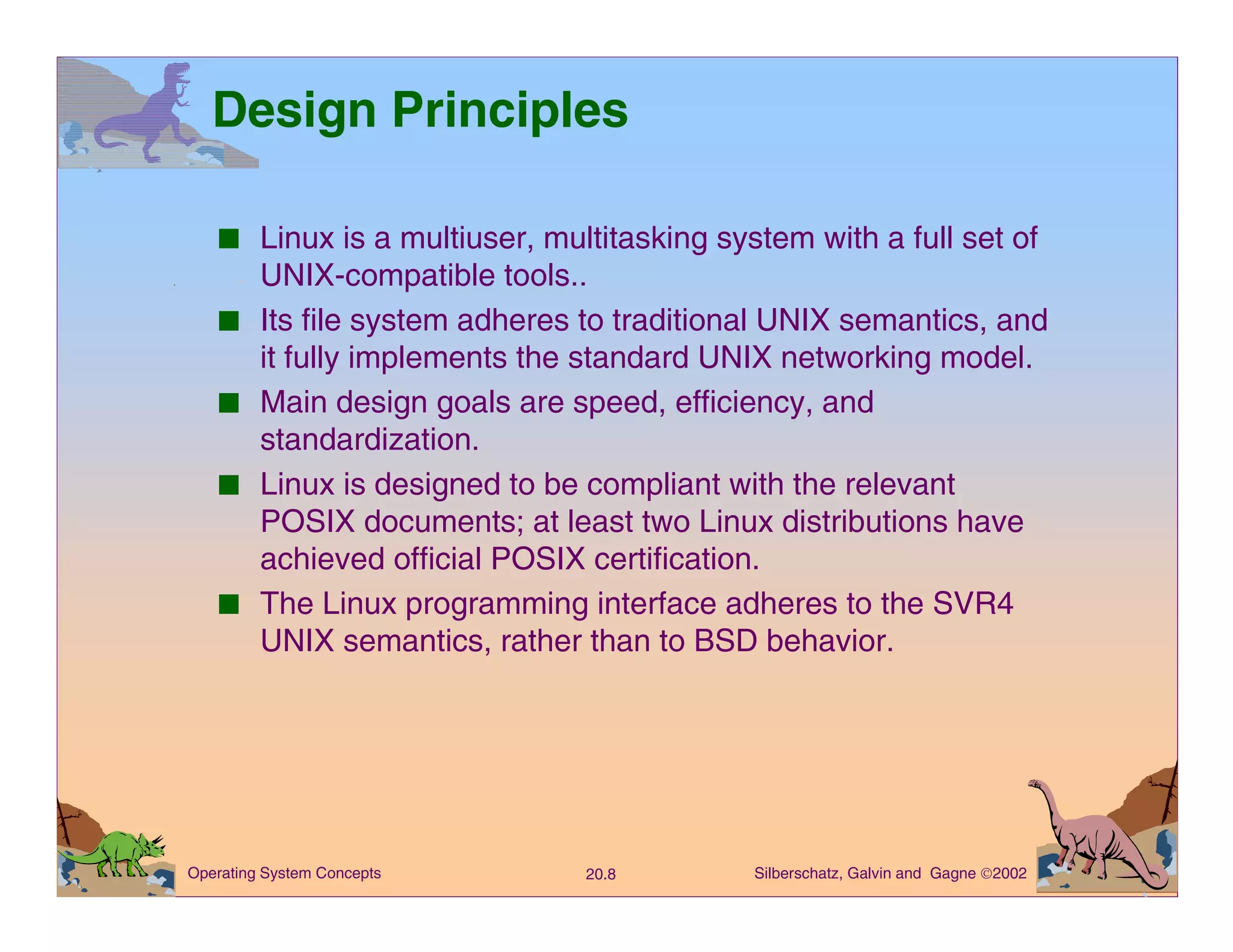 Design Principles

■ Linux is a multiuser, multitasking system with a full set of UNIX-compatible tools..

■ Its file system adheres to traditional UNIX semantics, and it fully implements the standard UNIX networking model.

■ Main design goals are speed, efficiency, and standardization.

■ Linux is designed to be compliant with the relevant POSIX documents; at least two Linux distributions have achieved official POSIX certification.

■ The Linux programming interface adheres to the SVR4 UNIX semantics, rather than to BSD behavior.

Operating System Concepts 20.8 Silberschatz, Galvin and Gagne ©2002